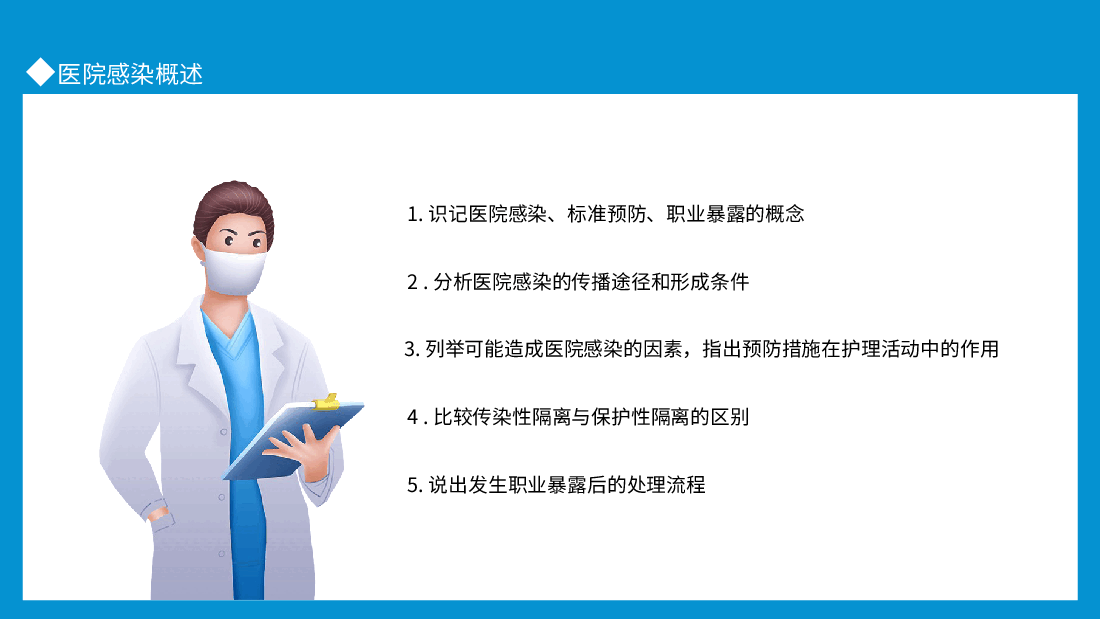 ◆医院感染概述

1. 识记医院感染、标准预防、职业暴露的概念

2 . 分析医院感染的传播途径和形成条件

3. 列举可能造成医院感染的因素，指出预防措施在护理活动中的作用

4 . 比较传染性隔离与保护性隔离的区别

5. 说出发生职业暴露后的处理流程